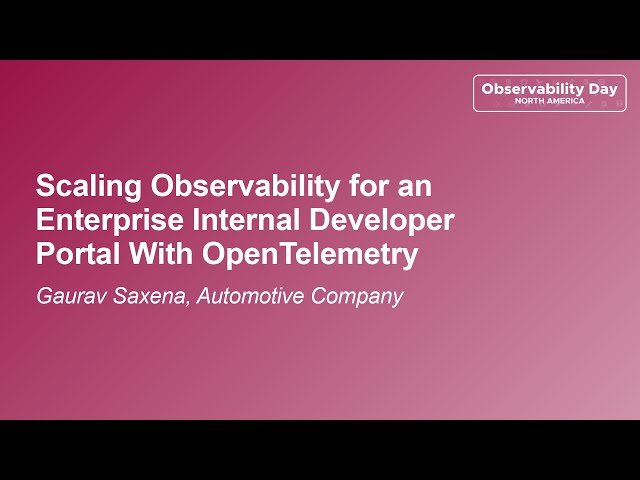 Observability Day
NORTH AMERICA

Scaling Observability for an Enterprise Internal Developer Portal With OpenTelemetry

Gaurav Saxena, Automotive Company